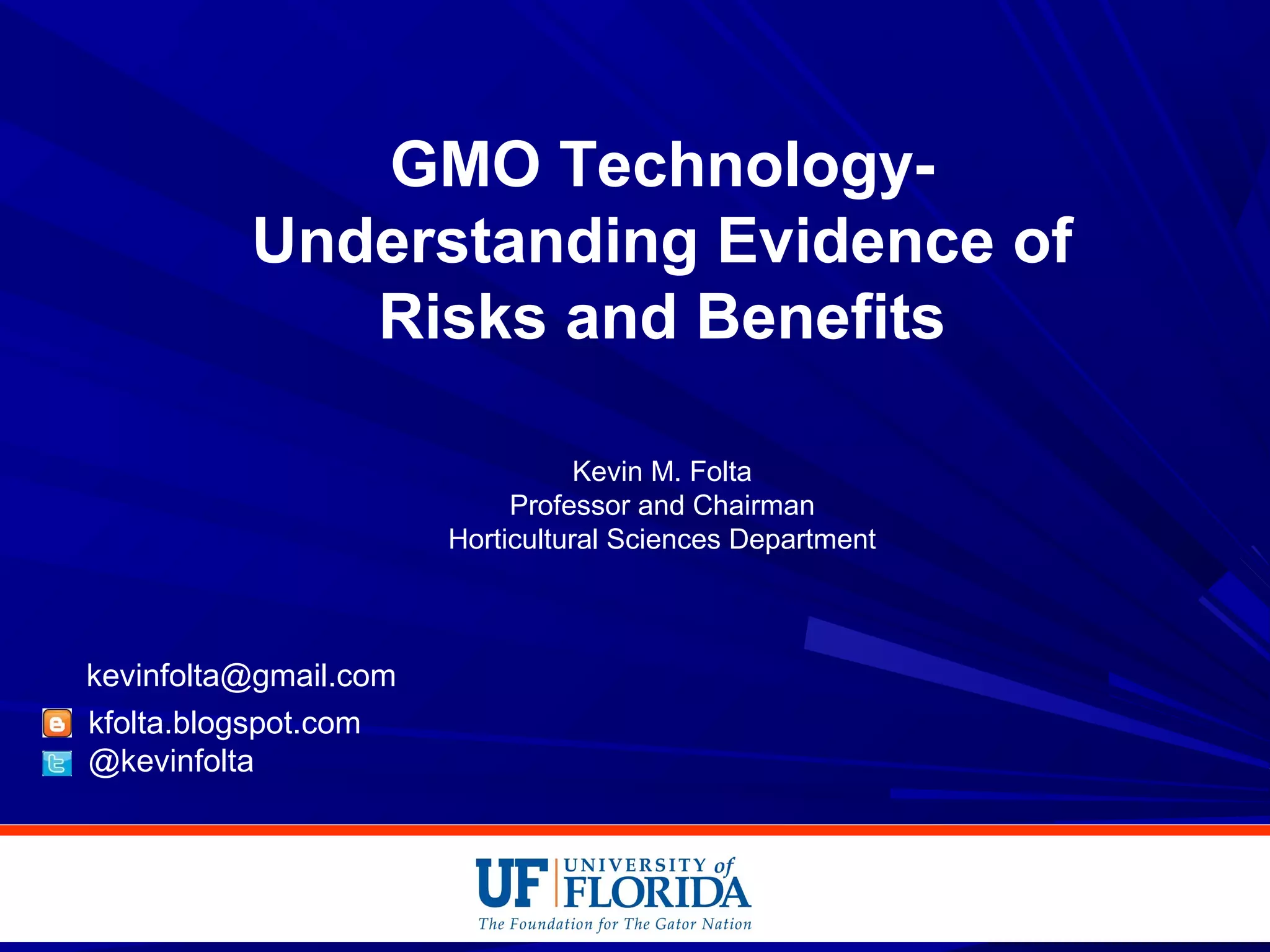 GMO Technology-
Understanding Evidence of
Risks and Benefits

Kevin M. Folta
Professor and Chairman
Horticultural Sciences Department

kevinfolta@gmail.com
kfolta.blogspot.com
@kevinfolta

UF UNIVERSITY of FLORIDA
The Foundation for The Gator Nation